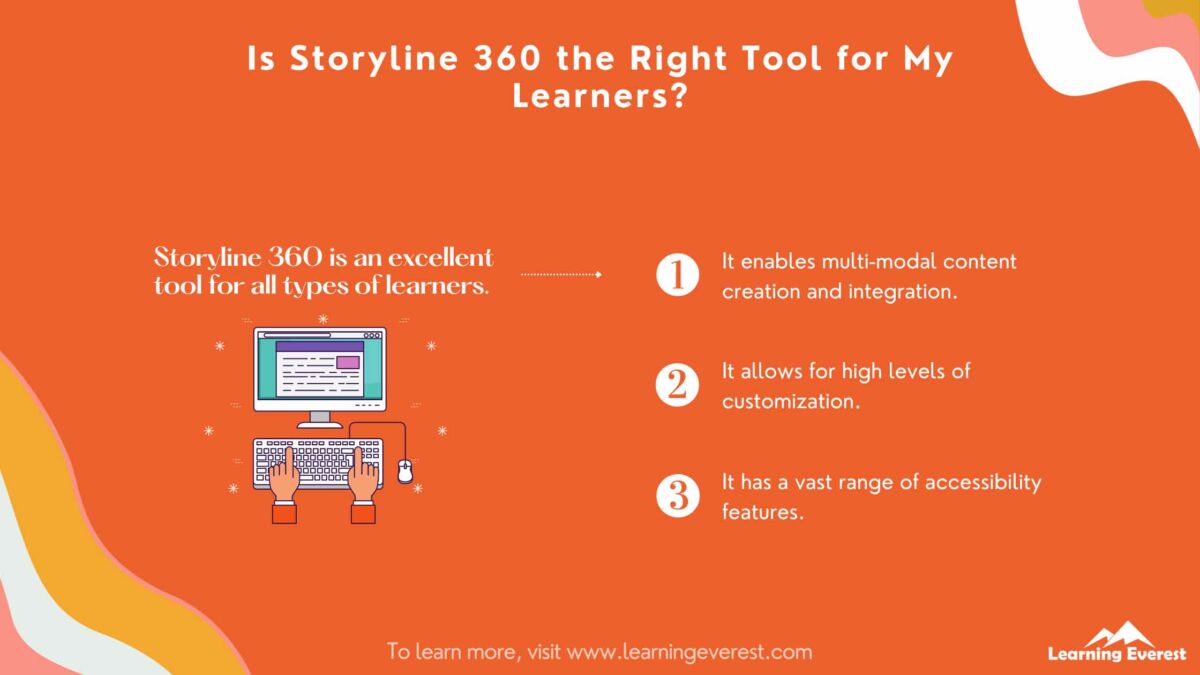 Is Storyline 360 the Right Tool for My Learners?

Storyline 360 is an excellent tool for all types of learners.

1 It enables multi-modal content creation and integration.

2 It allows for high levels of customization.

3 It has a vast range of accessibility features.

To learn more, visit www.learningeverest.com

Learning Everest